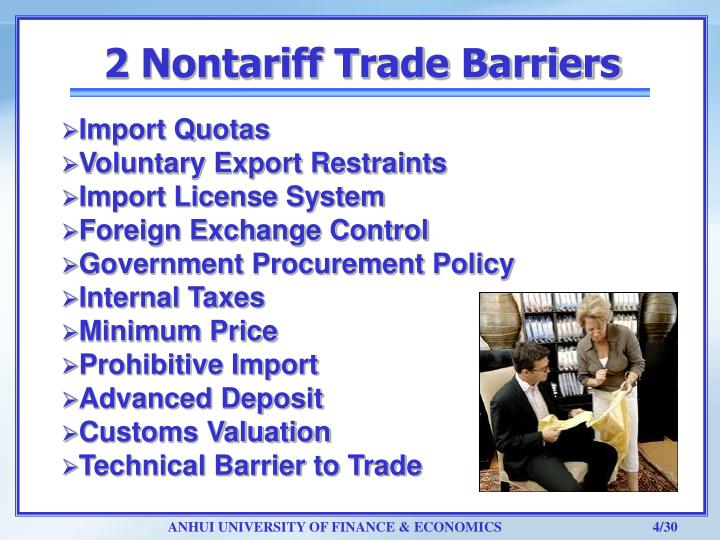 2 Nontariff Trade Barriers

➢Import Quotas
➢Voluntary Export Restraints
➢Import License System
➢Foreign Exchange Control
➢Government Procurement Policy
➢Internal Taxes
➢Minimum Price
➢Prohibitive Import
➢Advanced Deposit
➢Customs Valuation
➢Technical Barrier to Trade

ANHUI UNIVERSITY OF FINANCE & ECONOMICS 4/30